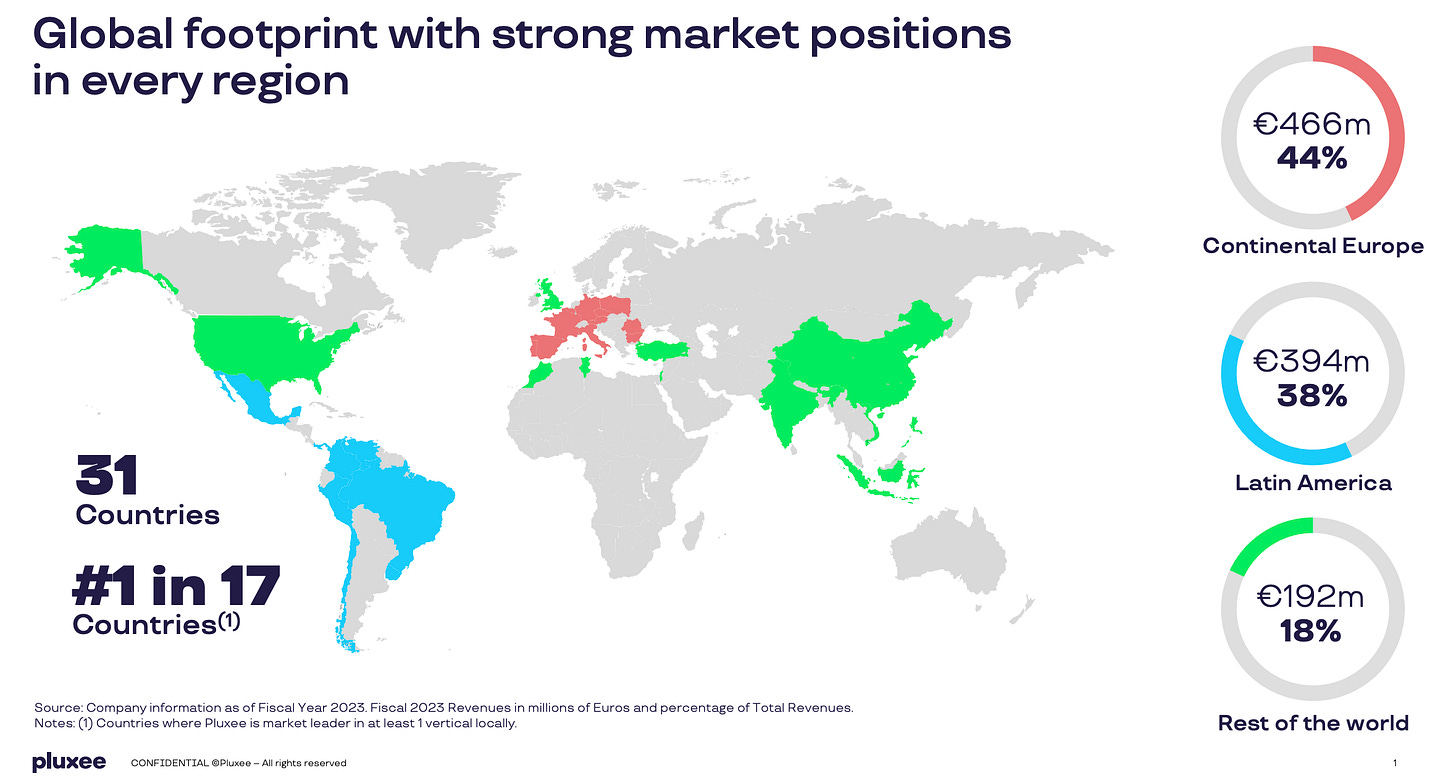 Global footprint with strong market positions in every region

31
Countries

#1 in 17
Countries$^{(1)}$

€466m
44%
Continental Europe

€394m
38%
Latin America

€192m
18%
Rest of the world

Source: Company information as of Fiscal Year 2023. Fiscal 2023 Revenues in millions of Euros and percentage of Total Revenues.
Notes: (1) Countries where Pluxee is market leader in at least 1 vertical locally.

pluxee CONFIDENTIAL ©Pluxee – All rights reserved

1